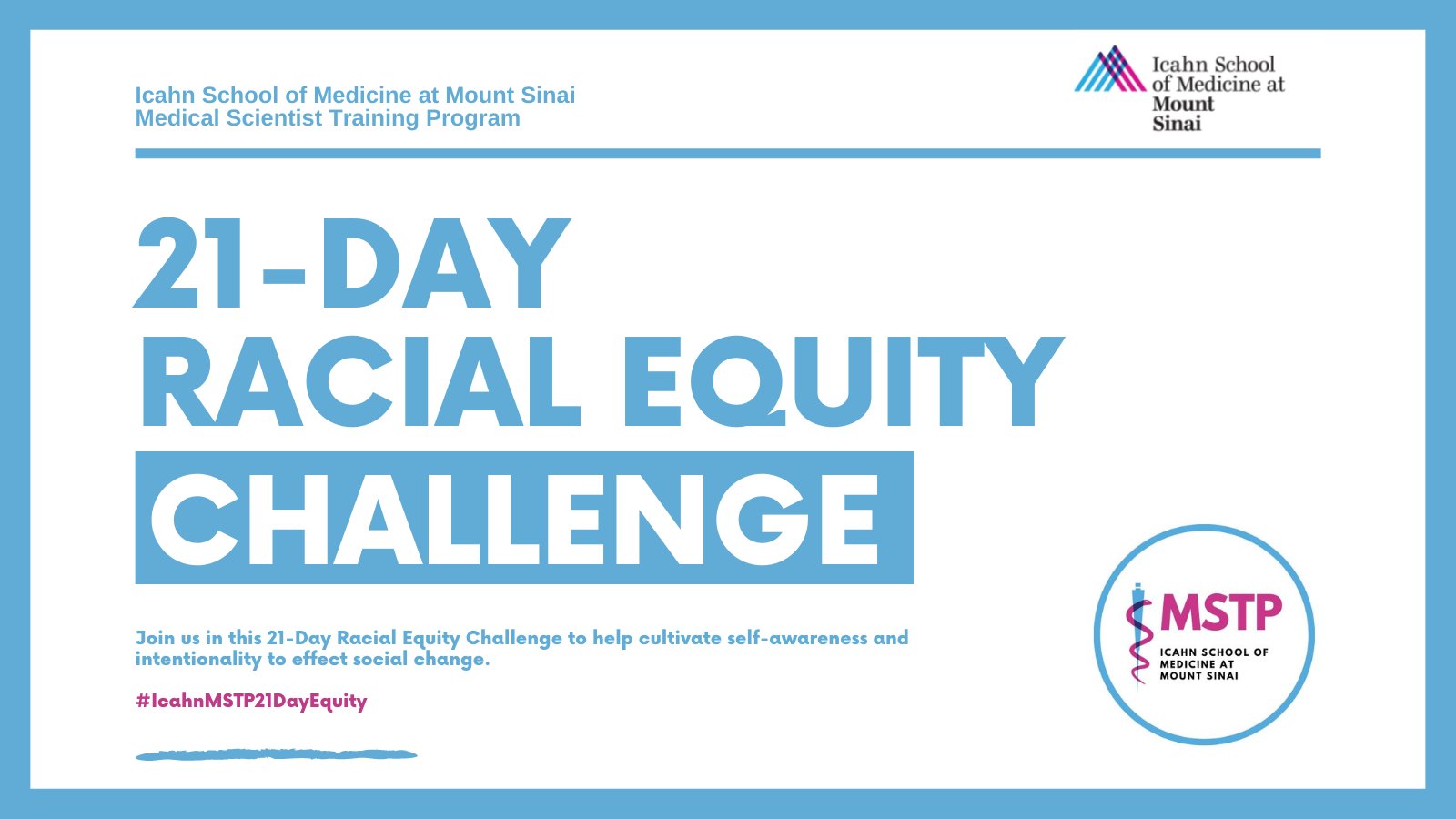 Icahn School of Medicine at Mount Sinai
Medical Scientist Training Program

Icahn School of Medicine at Mount Sinai

21-DAY
RACIAL EQUITY
CHALLENGE

Join us in this 21-Day Racial Equity Challenge to help cultivate self-awareness and intentionality to effect social change.

#IcahnMSTP21DayEquity

MSTP
ICAHN SCHOOL OF MEDICINE AT MOUNT SINAI